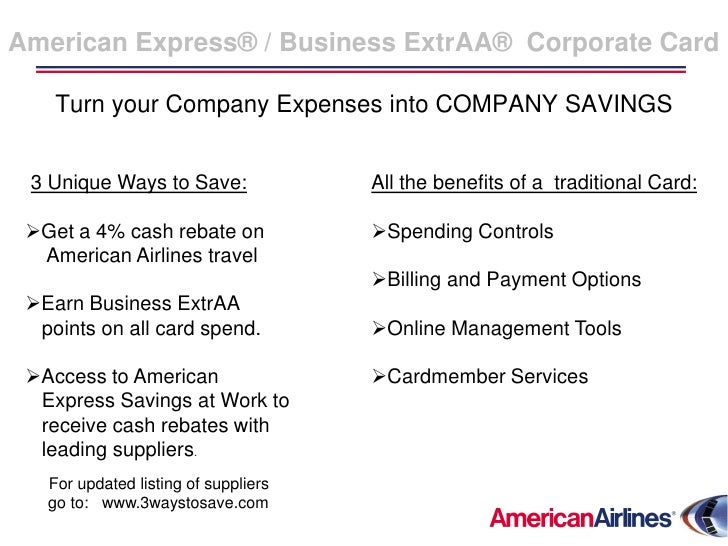 American Express® / Business ExtrAA® Corporate Card

Turn your Company Expenses into COMPANY SAVINGS

3 Unique Ways to Save:

➢Get a 4% cash rebate on American Airlines travel

➢Earn Business ExtrAA points on all card spend.

➢Access to American Express Savings at Work to receive cash rebates with leading suppliers.

For updated listing of suppliers go to: www.3waystosave.com

All the benefits of a traditional Card:

➢Spending Controls

➢Billing and Payment Options

➢Online Management Tools

➢Cardmember Services

AmericanAirlines®